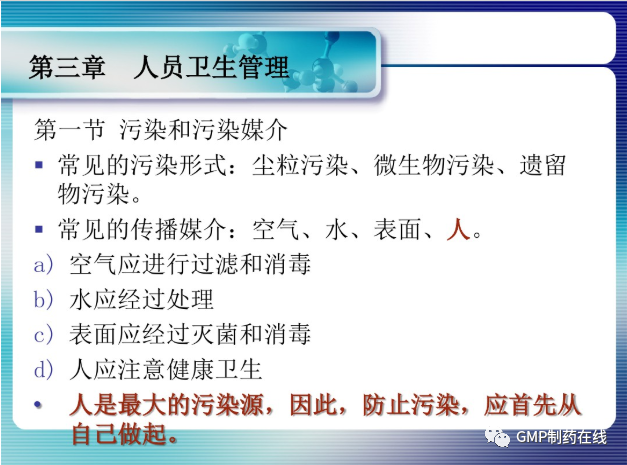 第三章　人员卫生管理

第一节 污染和污染媒介

▪ 常见的污染形式：尘粒污染、微生物污染、遗留物污染。

▪ 常见的传播媒介：空气、水、表面、人。

a) 空气应进行过滤和消毒

b) 水应经过处理

c) 表面应经过灭菌和消毒

d) 人应注意健康卫生

• 人是最大的污染源，因此，防止污染，应首先从自己做起。

GMP制药在线